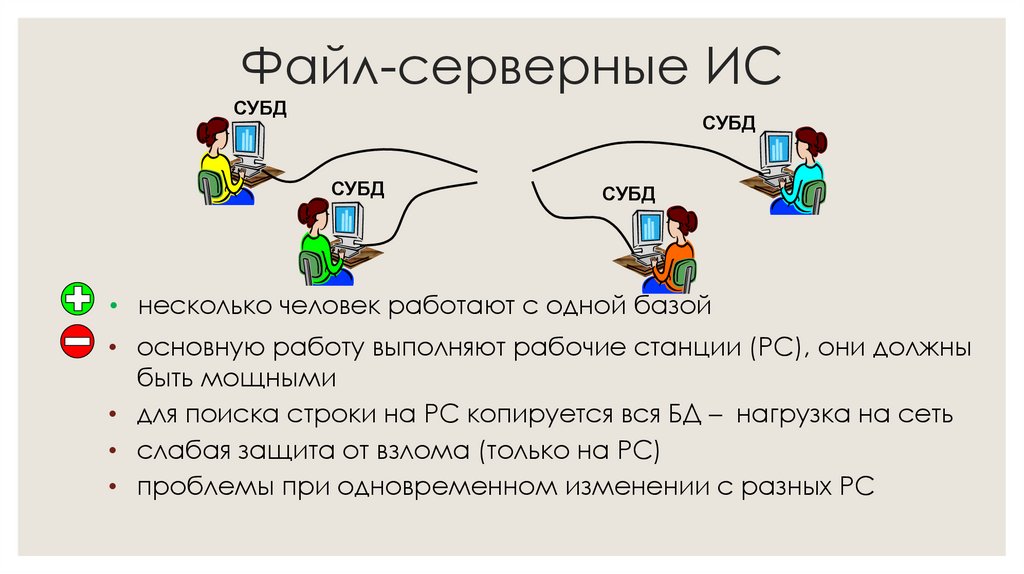 Файл-серверные ИС

СУБД

СУБД

СУБД

СУБД

• несколько человек работают с одной базой

• основную работу выполняют рабочие станции (РС), они должны быть мощными

• для поиска строки на РС копируется вся БД – нагрузка на сеть

• слабая защита от взлома (только на РС)

• проблемы при одновременном изменении с разных РС